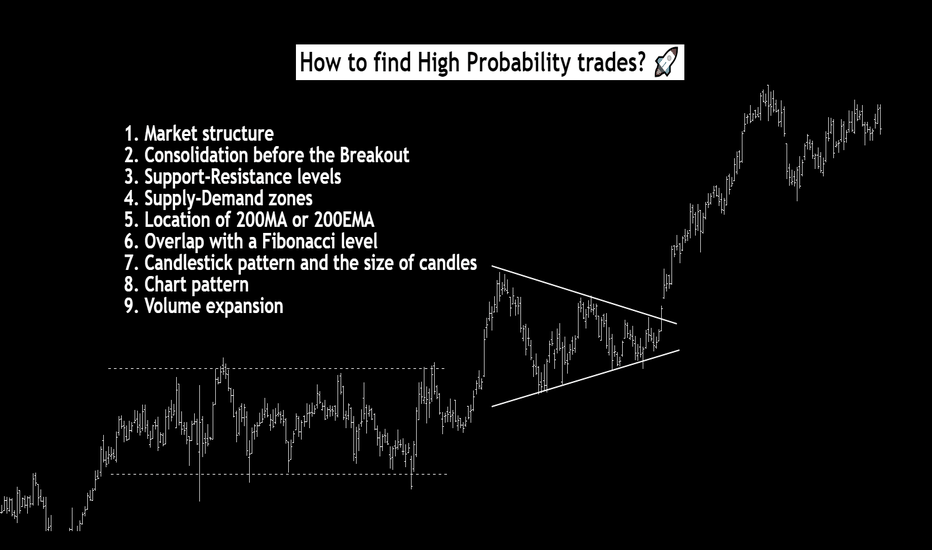 How to find High Probability trades? 🚀

1. Market structure
2. Consolidation before the Breakout
3. Support-Resistance levels
4. Supply-Demand zones
5. Location of 200MA or 200EMA
6. Overlap with a Fibonacci level
7. Candlestick pattern and the size of candles
8. Chart pattern
9. Volume expansion